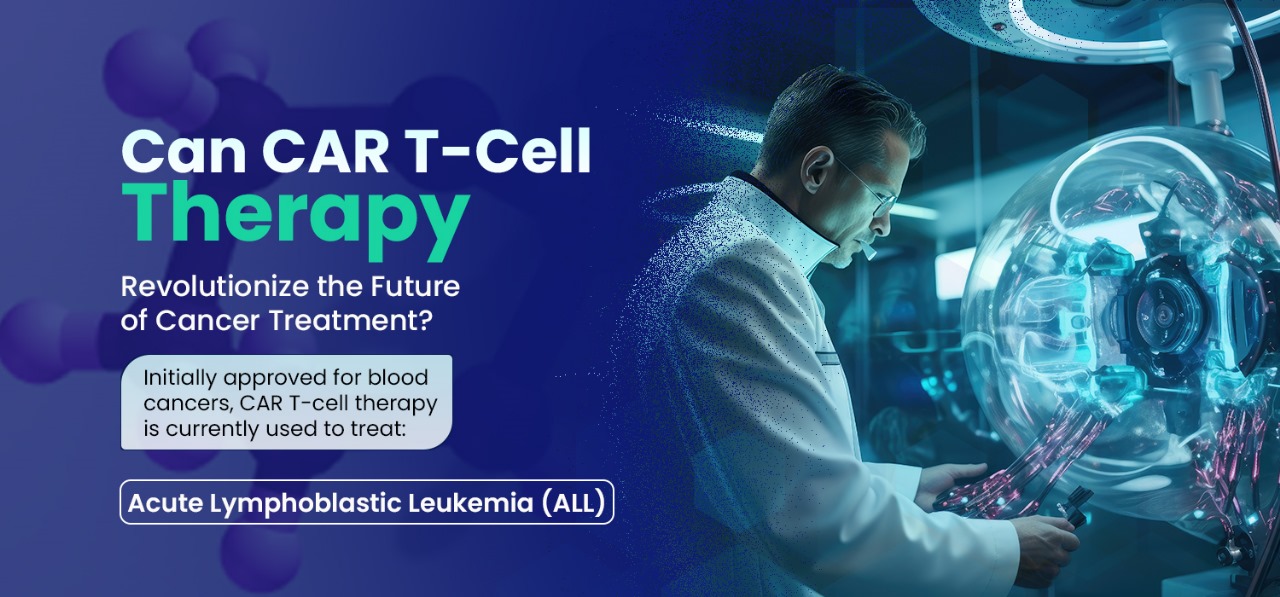 Can CAR T-Cell Therapy

Revolutionize the Future of Cancer Treatment?

Initially approved for blood cancers, CAR T-cell therapy is currently used to treat:

Acute Lymphoblastic Leukemia (ALL)